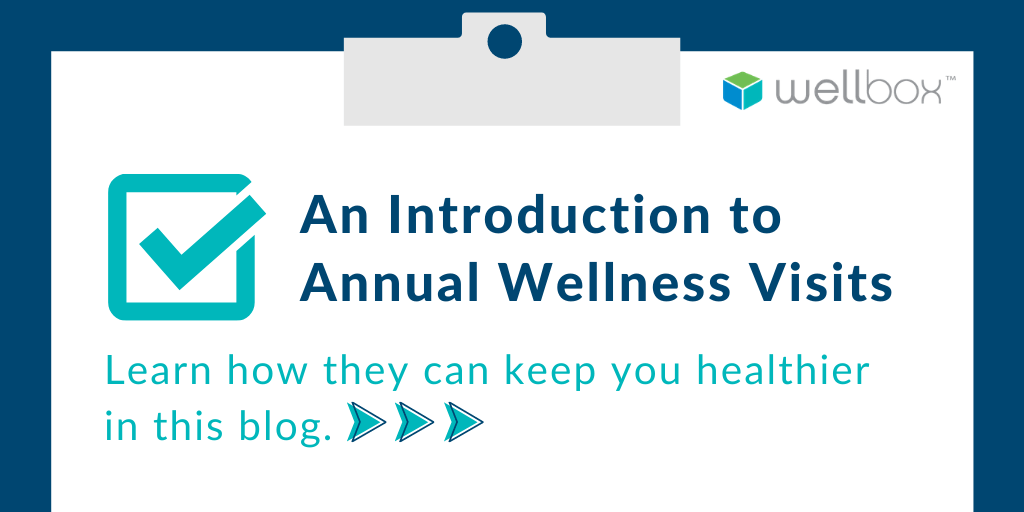 wellbox™

An Introduction to Annual Wellness Visits

Learn how they can keep you healthier in this blog.